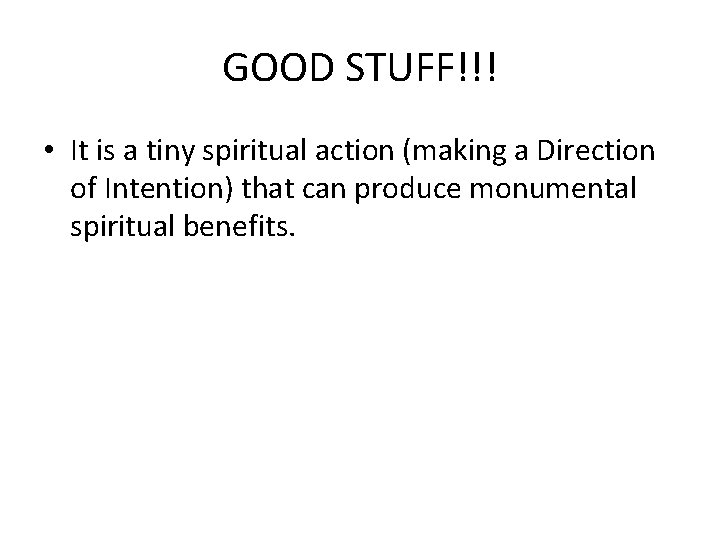 GOOD STUFF!!!

• It is a tiny spiritual action (making a Direction of Intention) that can produce monumental spiritual benefits.